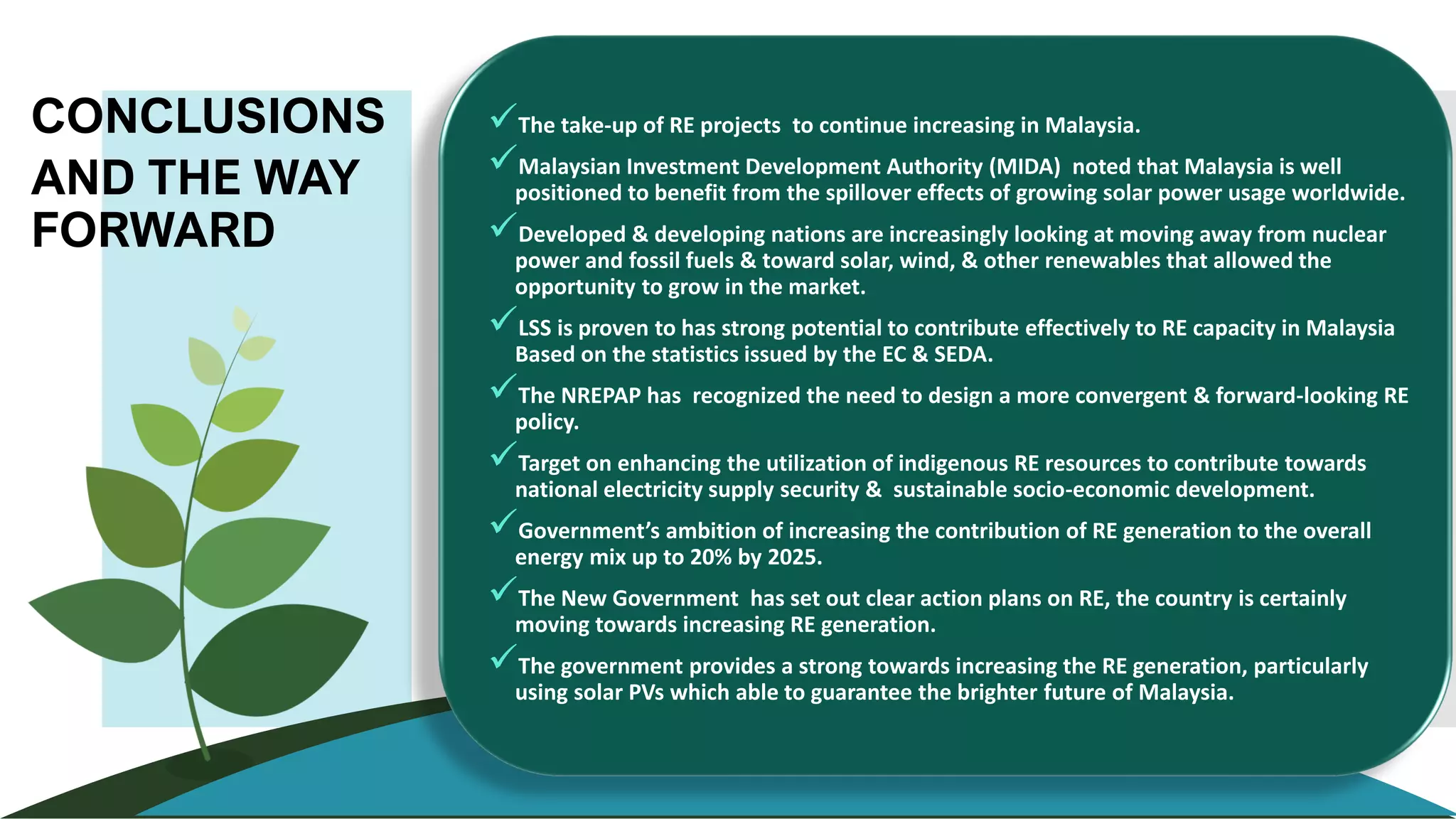 CONCLUSIONS AND THE WAY FORWARD

✓ The take-up of RE projects to continue increasing in Malaysia.

✓ Malaysian Investment Development Authority (MIDA) noted that Malaysia is well positioned to benefit from the spillover effects of growing solar power usage worldwide.

✓ Developed & developing nations are increasingly looking at moving away from nuclear power and fossil fuels & toward solar, wind, & other renewables that allowed the opportunity to grow in the market.

✓ LSS is proven to has strong potential to contribute effectively to RE capacity in Malaysia Based on the statistics issued by the EC & SEDA.

✓ The NREPAP has recognized the need to design a more convergent & forward-looking RE policy.

✓ Target on enhancing the utilization of indigenous RE resources to contribute towards national electricity supply security & sustainable socio-economic development.

✓ Government's ambition of increasing the contribution of RE generation to the overall energy mix up to 20% by 2025.

✓ The New Government has set out clear action plans on RE, the country is certainly moving towards increasing RE generation.

✓ The government provides a strong towards increasing the RE generation, particularly using solar PVs which able to guarantee the brighter future of Malaysia.